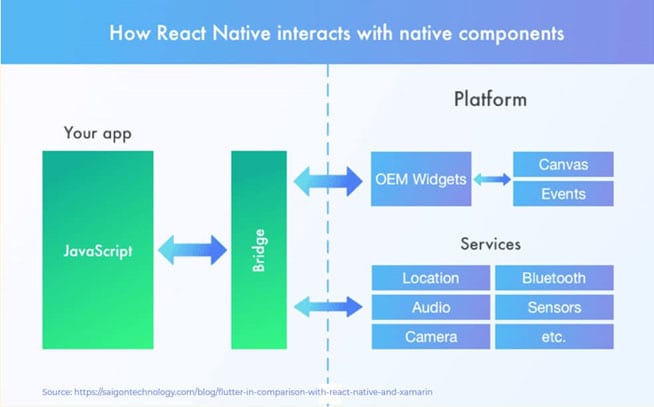 How React Native interacts with native components

Your app

JavaScript

Bridge

Platform

OEM Widgets

Canvas

Events

Services

Location

Bluetooth

Audio

Sensors

Camera

etc.

Source: https://saigontechnology.com/blog/flutter-in-comparison-with-react-native-and-xamarin